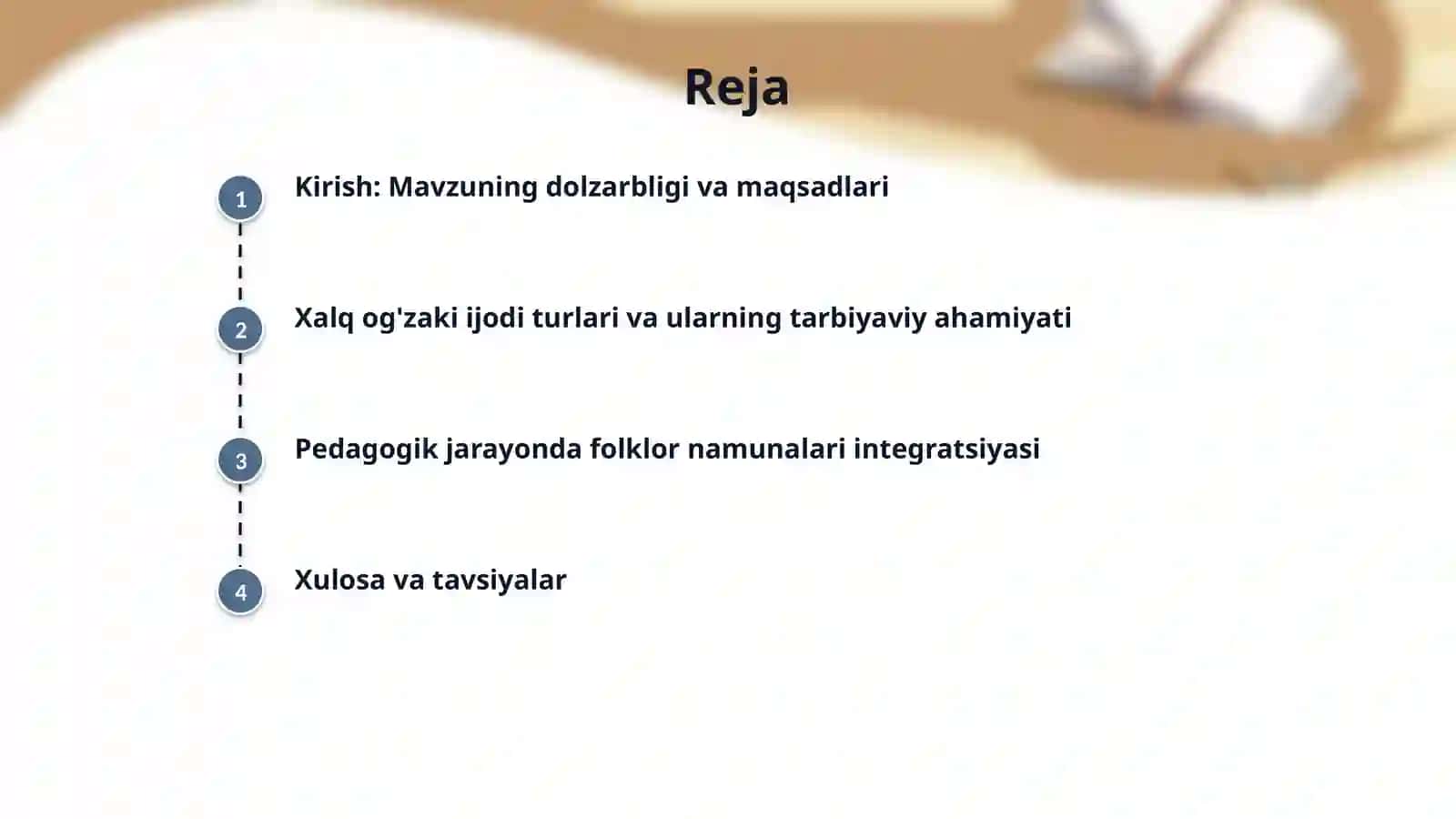 Reja

1 Kirish: Mavzuning dolzarbligi va maqsadlari

2 Xalq og'zaki ijodi turlari va ularning tarbiyaviy ahamiyati

3 Pedagogik jarayonda folklor namunalari integratsiyasi

4 Xulosa va tavsiyalar